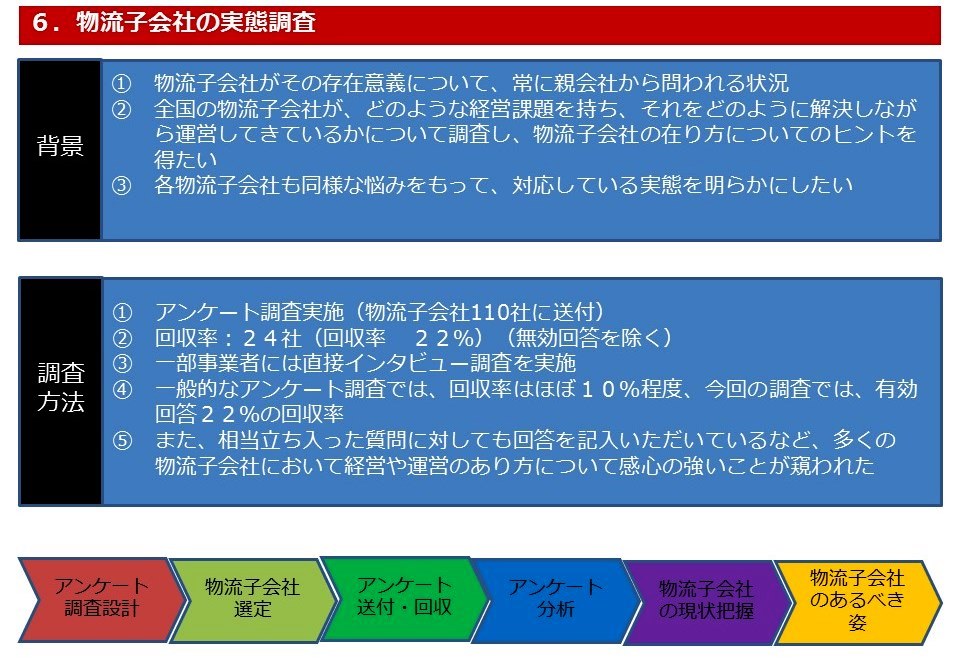 ６．物流子会社の実態調査

背景

① 物流子会社がその存在意義について、常に親会社から問われる状況
② 全国の物流子会社が、どのような経営課題を持ち、それをどのように解決しながら運営してきているかについて調査し、物流子会社の在り方についてのヒントを得たい
③ 各物流子会社も同様な悩みをもって、対応している実態を明らかにしたい

調査方法

① アンケート調査実施（物流子会社110社に送付）
② 回収率：２４社（回収率　２２％）（無効回答を除く）
③ 一部事業者には直接インタビュー調査を実施
④ 一般的なアンケート調査では、回収率はほぼ１０％程度、今回の調査では、有効回答２２％の回収率
⑤ また、相当立ち入った質問に対しても回答を記入いただいているなど、多くの物流子会社において経営や運営のあり方について感心の強いことが窺われた

アンケート調査設計

物流子会社選定

アンケート送付・回収

アンケート分析

物流子会社の現状把握

物流子会社のあるべき姿